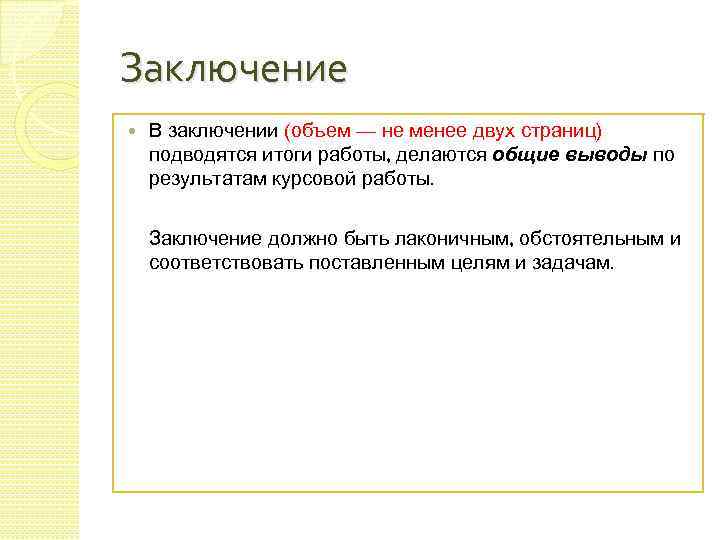 Заключение

В заключении (объем — не менее двух страниц) подводятся итоги работы, делаются общие выводы по результатам курсовой работы.

Заключение должно быть лаконичным, обстоятельным и соответствовать поставленным целям и задачам.